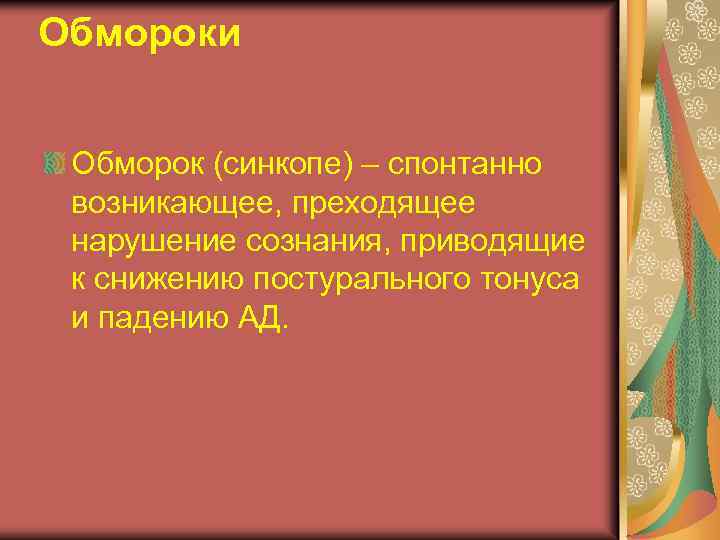 Обмороки

Обморок (синкопе) – спонтанно возникающее, преходящее нарушение сознания, приводящие к снижению постурального тонуса и падению АД.